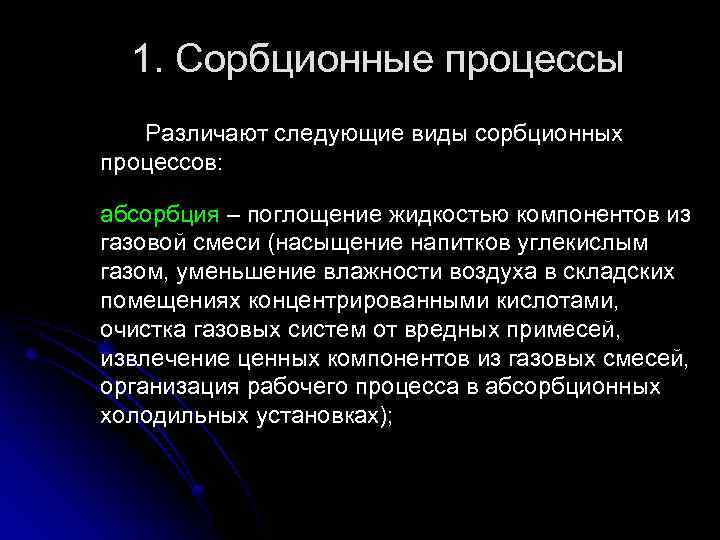 1. Сорбционные процессы

Различают следующие виды сорбционных процессов:

абсорбция – поглощение жидкостью компонентов из газовой смеси (насыщение напитков углекислым газом, уменьшение влажности воздуха в складских помещениях концентрированными кислотами, очистка газовых систем от вредных примесей, извлечение ценных компонентов из газовых смесей, организация рабочего процесса в абсорбционных холодильных установках);